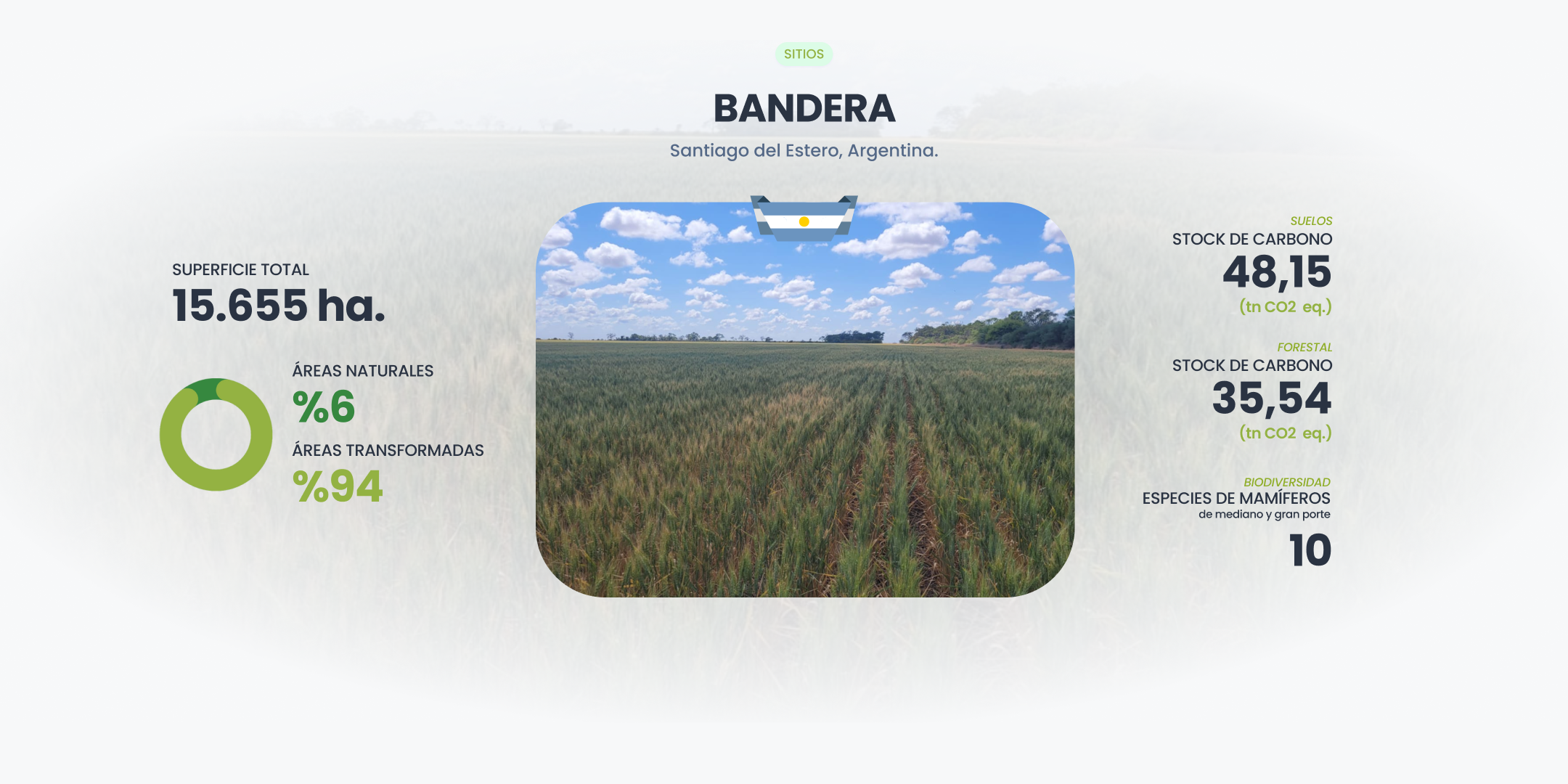 SITIOS

BANDERA

Santiago del Estero, Argentina.

SUPERFICIE TOTAL
15.655 ha.

ÁREAS NATURALES
%6

ÁREAS TRANSFORMADAS
%94

SUELOS
STOCK DE CARBONO
48,15
(tn CO2 eq.)

FORESTAL
STOCK DE CARBONO
35,54
(tn CO2 eq.)

BIODIVERSIDAD
ESPECIES DE MAMÍFEROS
de mediano y gran porte
10